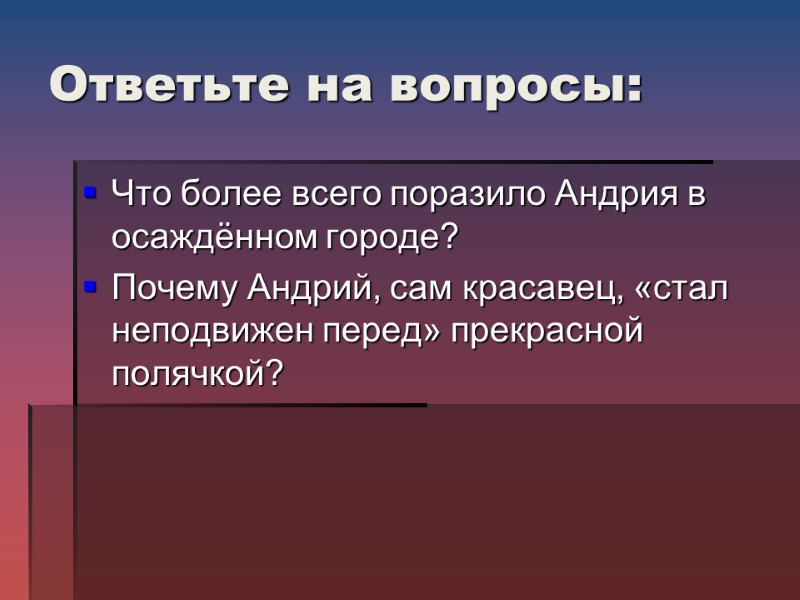 Ответьте на вопросы:

- Что более всего поразило Андрия в осаждённом городе?
- Почему Андрий, сам красавец, «стал неподвижен перед» прекрасной полячкой?